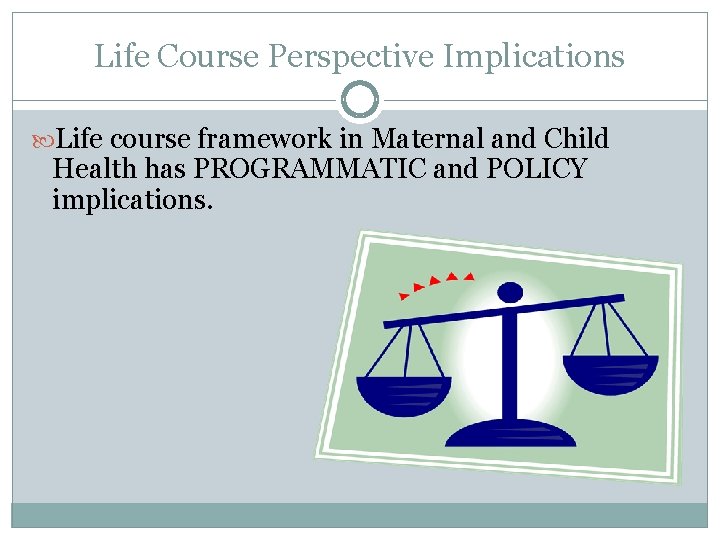 Life Course Perspective Implications

Life course framework in Maternal and Child Health has PROGRAMMATIC and POLICY implications.